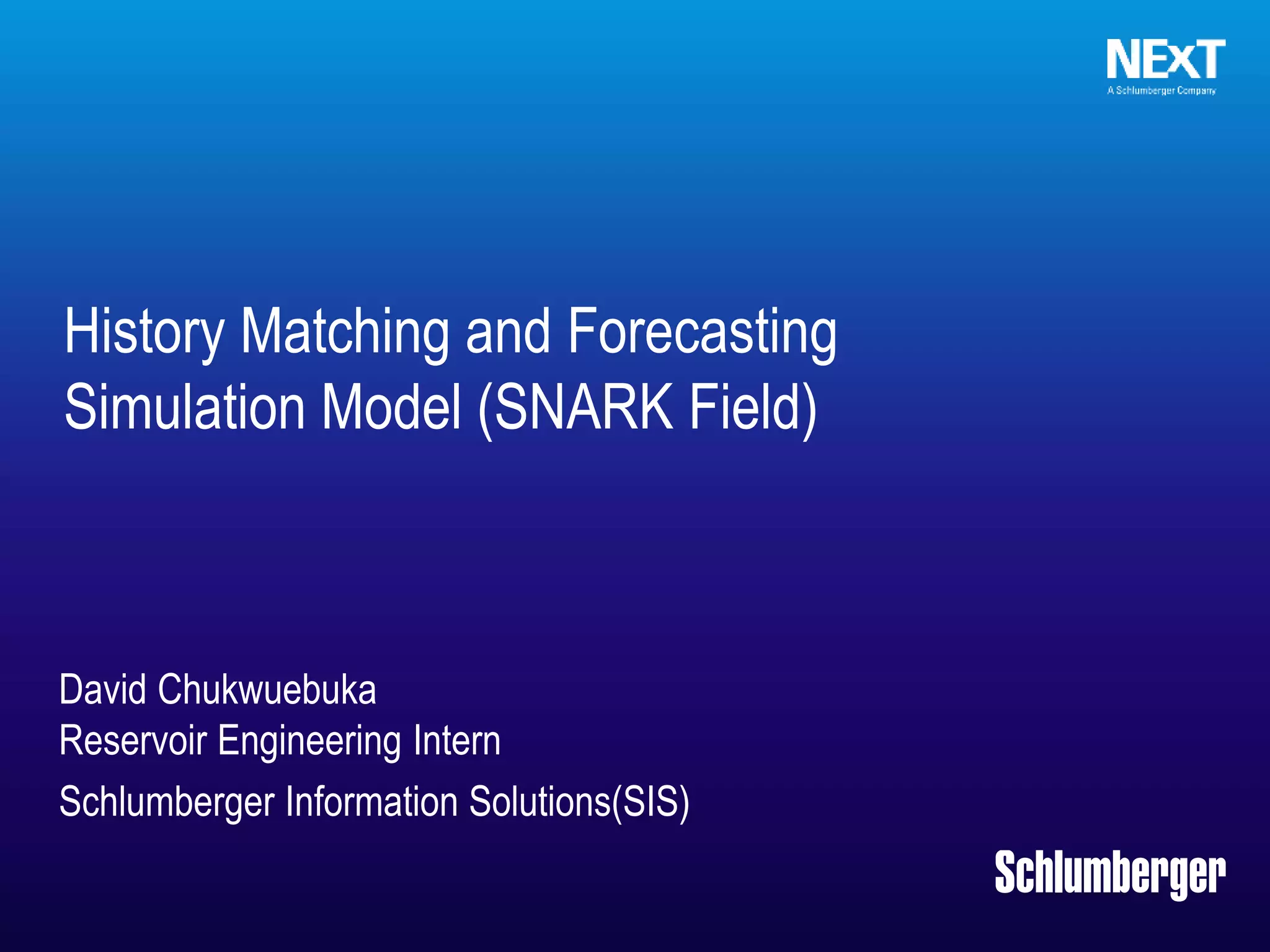 NExT
A Schlumberger Company

History Matching and Forecasting Simulation Model (SNARK Field)

David Chukwuebuka
Reservoir Engineering Intern
Schlumberger Information Solutions(SIS)

Schlumberger